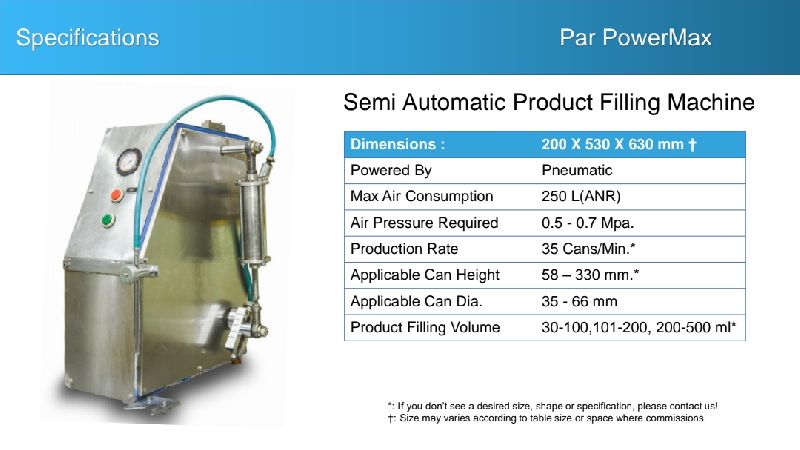 Specifications

Par PowerMax

Semi Automatic Product Filling Machine

| Dimensions : | 200 X 530 X 630 mm † |
|---|---|
| Powered By | Pneumatic |
| Max Air Consumption | 250 L(ANR) |
| Air Pressure Required | 0.5 - 0.7 Mpa. |
| Production Rate | 35 Cans/Min.* |
| Applicable Can Height | 58 – 330 mm.* |
| Applicable Can Dia. | 35 - 66 mm |
| Product Filling Volume | 30-100,101-200, 200-500 ml* |

*: If you don't see a desired size, shape or specification, please contact us!
†: Size may varies according to table size or space where commissions